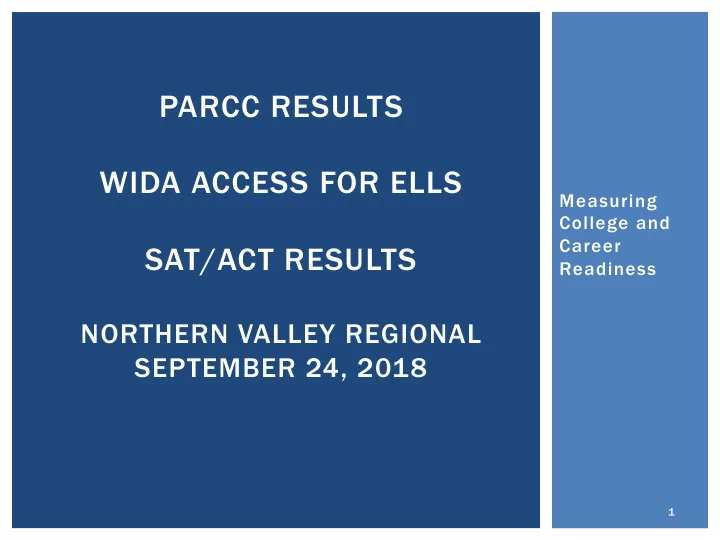 PARCC RESULTS

WIDA ACCESS FOR ELLS

SAT/ACT RESULTS

NORTHERN VALLEY REGIONAL
SEPTEMBER 24, 2018

Measuring College and Career Readiness

1